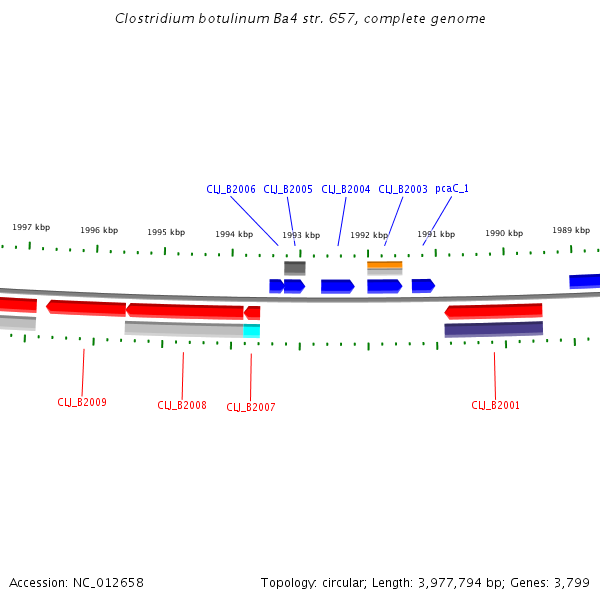 Clostridium botulinum Ba4 str. 657, complete genome

CLJ_B2006 CLJ_B2005 CLJ_B2004 CLJ_B2003 pcaC_1

1997 kbp 1996 kbp 1995 kbp 1994 kbp 1993 kbp 1992 kbp 1991 kbp 1990 kbp 1989 kbp

CLJ_B2009 CLJ_B2008 CLJ_B2007 CLJ_B2001

Accession: NC_012658

Topology: circular; Length: 3,977,794 bp; Genes: 3,799